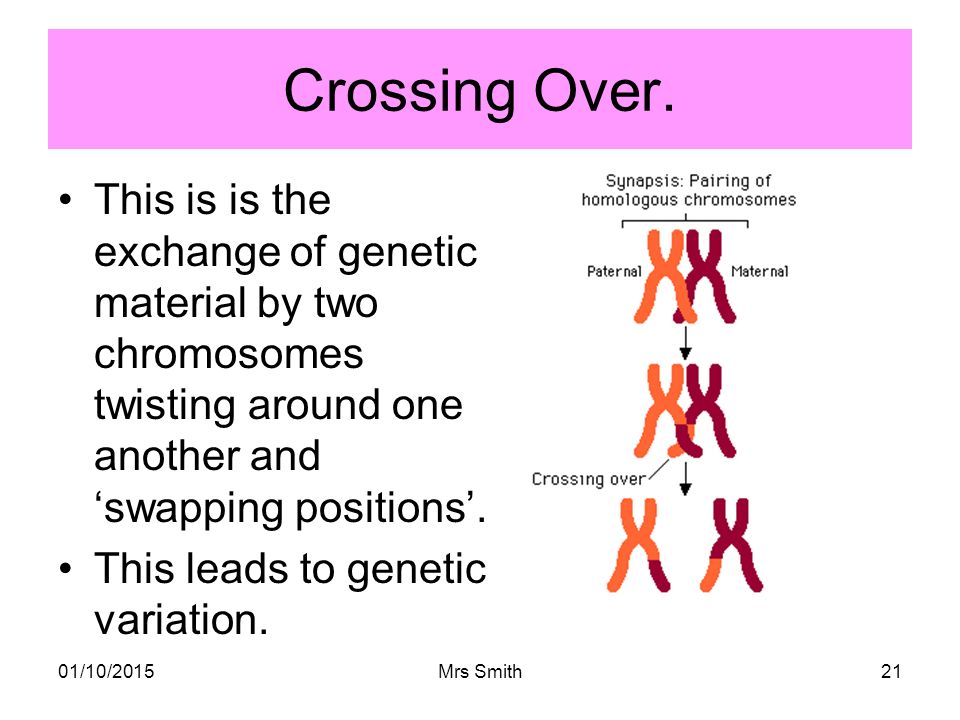 Crossing Over.

• This is is the exchange of genetic material by two chromosomes twisting around one another and ‘swapping positions’.

• This leads to genetic variation.

Synapsis: Pairing of homologous chromosomes

Paternal

Maternal

Crossing over

01/10/2015

Mrs Smith

21